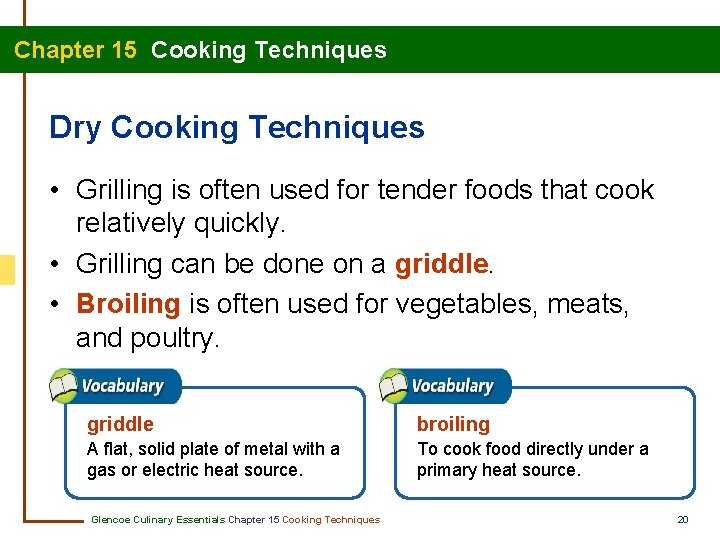 Chapter 15 Cooking Techniques

Dry Cooking Techniques

• Grilling is often used for tender foods that cook relatively quickly.
• Grilling can be done on a griddle.
• Broiling is often used for vegetables, meats, and poultry.

Vocabulary
griddle
A flat, solid plate of metal with a gas or electric heat source.

Vocabulary
broiling
To cook food directly under a primary heat source.

Glencoe Culinary Essentials Chapter 15 Cooking Techniques

20